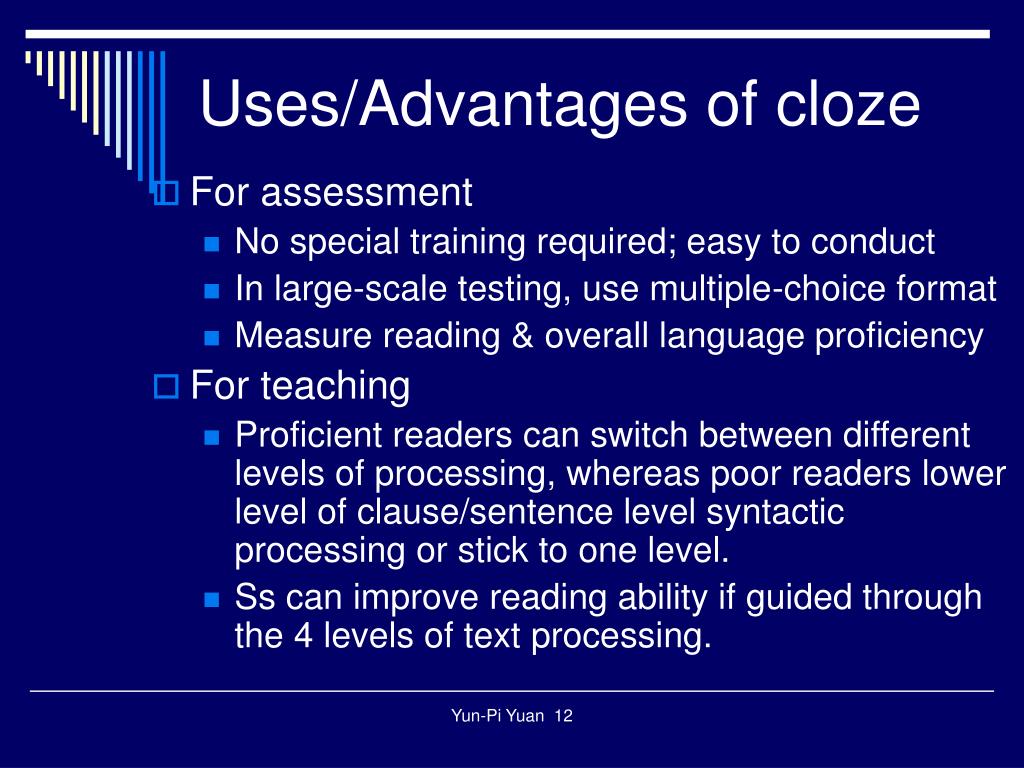 Uses/Advantages of cloze

For assessment

No special training required; easy to conduct

In large-scale testing, use multiple-choice format

Measure reading & overall language proficiency

For teaching

Proficient readers can switch between different levels of processing, whereas poor readers lower level of clause/sentence level syntactic processing or stick to one level.

Ss can improve reading ability if guided through the 4 levels of text processing.

Yun-Pi Yuan 12